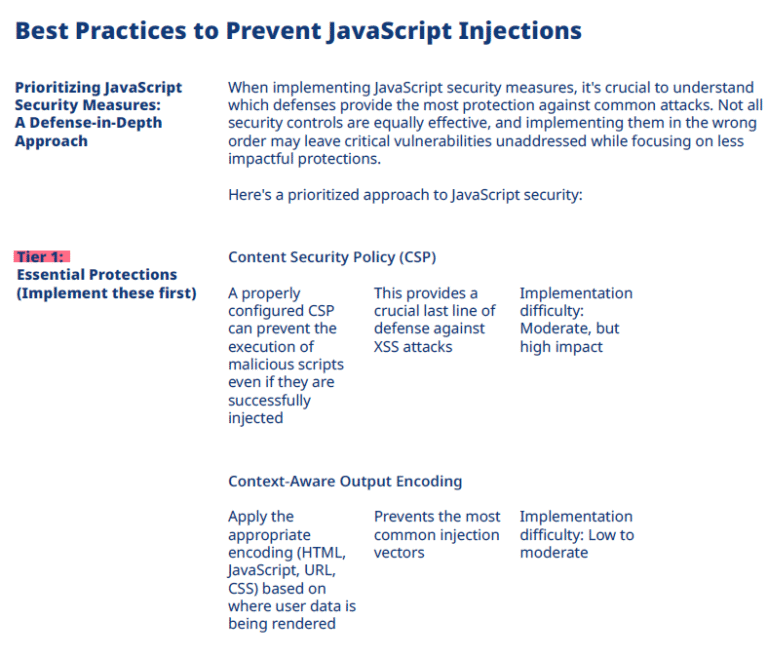 Best Practices to Prevent JavaScript Injections

Prioritizing JavaScript Security Measures: A Defense-in-Depth Approach

When implementing JavaScript security measures, it's crucial to understand which defenses provide the most protection against common attacks. Not all security controls are equally effective, and implementing them in the wrong order may leave critical vulnerabilities unaddressed while focusing on less impactful protections.

Here's a prioritized approach to JavaScript security:

Tier 1: Essential Protections (Implement these first)

Content Security Policy (CSP)

A properly configured CSP can prevent the execution of malicious scripts even if they are successfully injected

This provides a crucial last line of defense against XSS attacks

Implementation difficulty: Moderate, but high impact

Context-Aware Output Encoding

Apply the appropriate encoding (HTML, JavaScript, URL, CSS) based on where user data is being rendered

Prevents the most common injection vectors

Implementation difficulty: Low to moderate